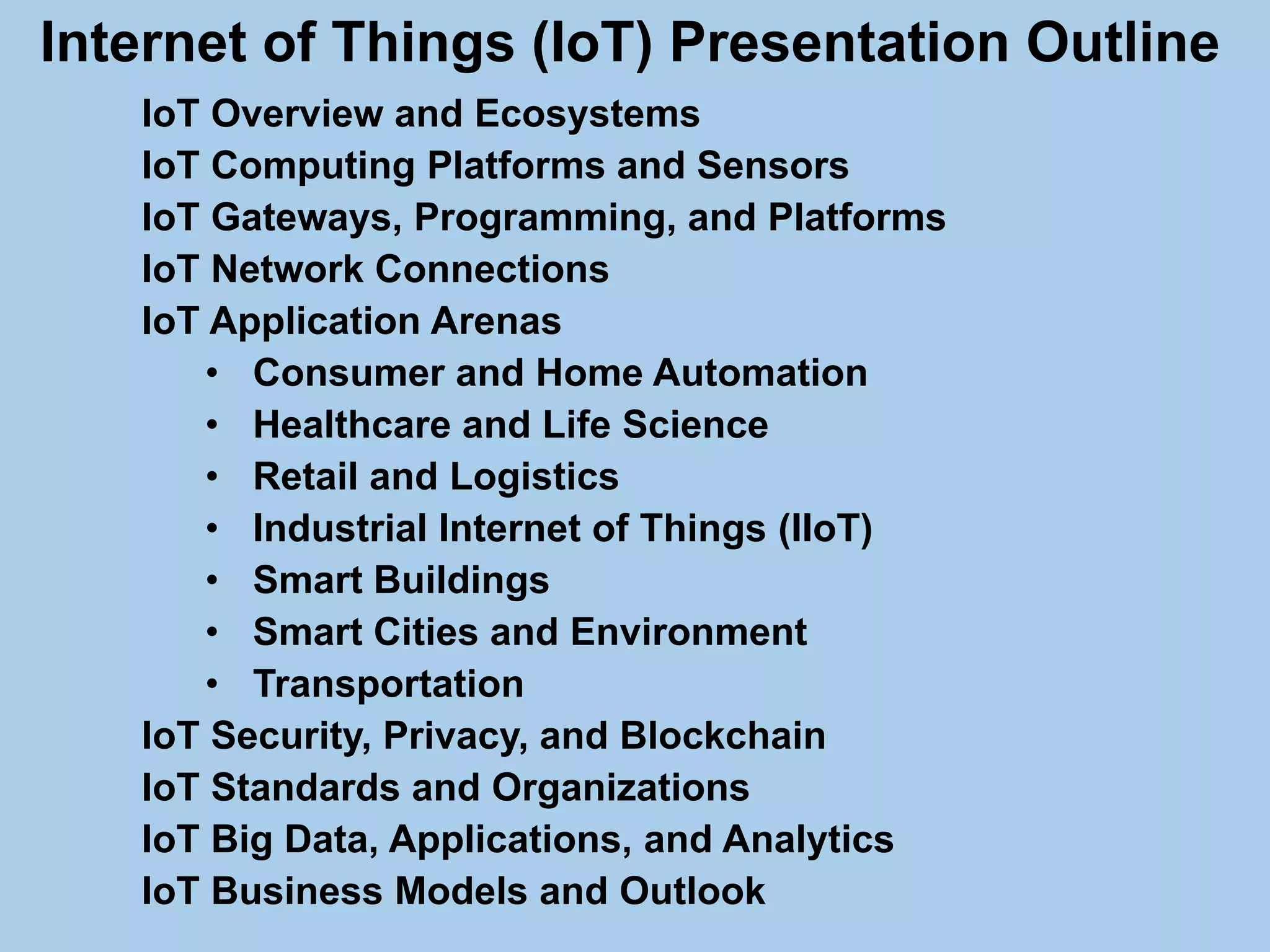 Internet of Things (IoT) Presentation Outline

IoT Overview and Ecosystems
IoT Computing Platforms and Sensors
IoT Gateways, Programming, and Platforms
IoT Network Connections
IoT Application Arenas
• Consumer and Home Automation
• Healthcare and Life Science
• Retail and Logistics
• Industrial Internet of Things (IIoT)
• Smart Buildings
• Smart Cities and Environment
• Transportation
IoT Security, Privacy, and Blockchain
IoT Standards and Organizations
IoT Big Data, Applications, and Analytics
IoT Business Models and Outlook